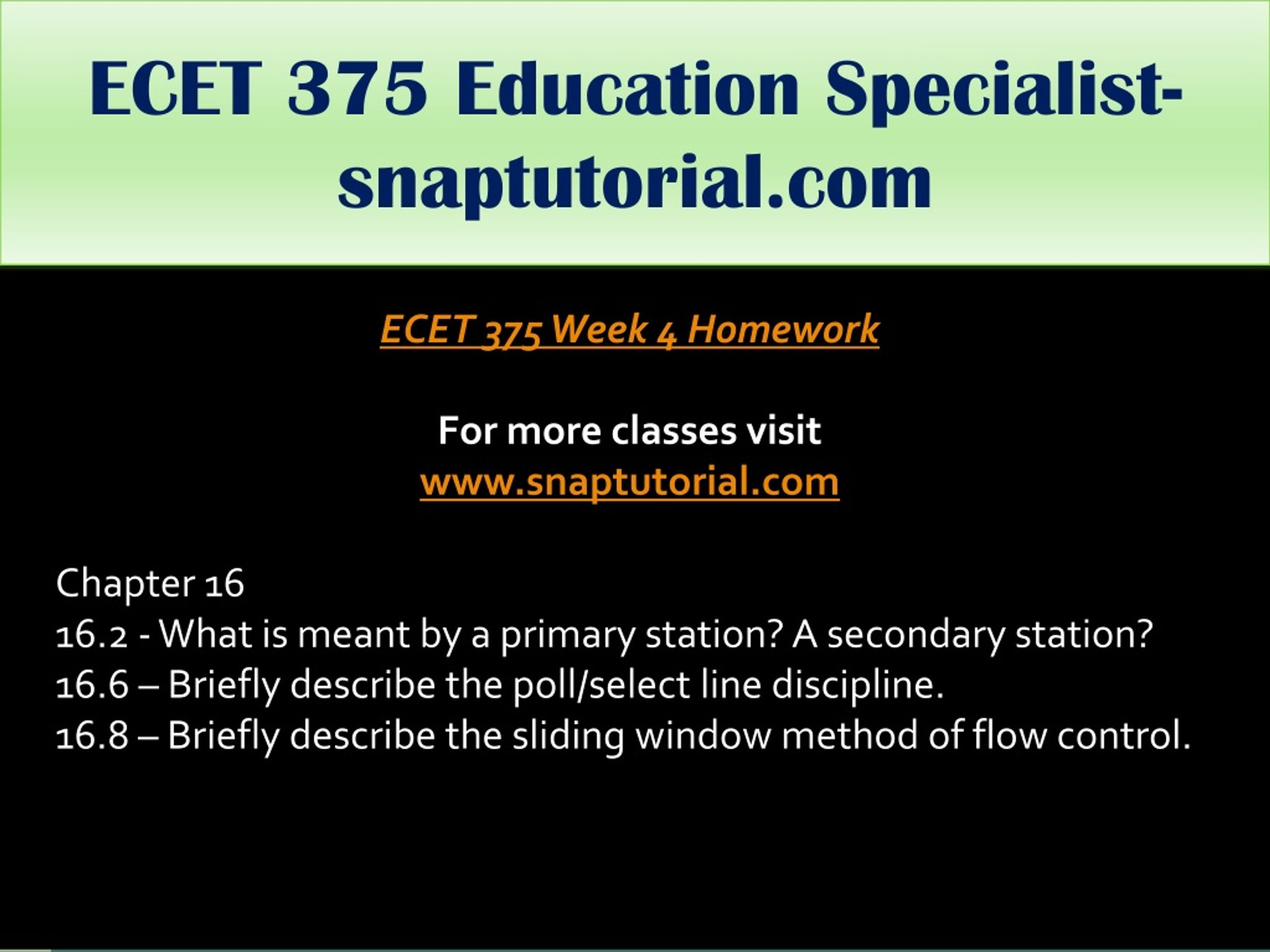 ECET 375 Education Specialist-snaptutorial.com

ECET 375 Week 4 Homework

For more classes visit
www.snaptutorial.com

Chapter 16
16.2 - What is meant by a primary station? A secondary station?
16.6 – Briefly describe the poll/select line discipline.
16.8 – Briefly describe the sliding window method of flow control.